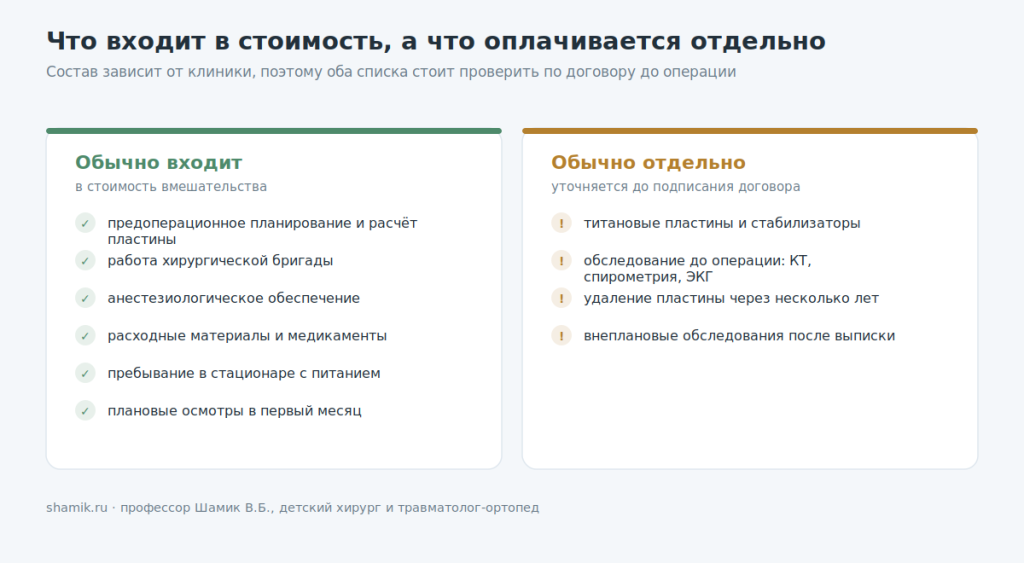 Что входит в стоимость, а что оплачивается отдельно
Состав зависит от клиники, поэтому оба списка стоит проверить по договору до операции

Обычно входит
в стоимость вмешательства

✓ предоперационное планирование и расчёт пластины
✓ работа хирургической бригады
✓ анестезиологическое обеспечение
✓ расходные материалы и медикаменты
✓ пребывание в стационаре с питанием
✓ плановые осмотры в первый месяц

Обычно отдельно
уточняется до подписания договора

! титановые пластины и стабилизаторы
! обследование до операции: КТ, спирометрия, ЭКГ
! удаление пластины через несколько лет
! внеплановые обследования после выписки

shamik.ru · профессор Шамик В.Б., детский хирург и травматолог-ортопед